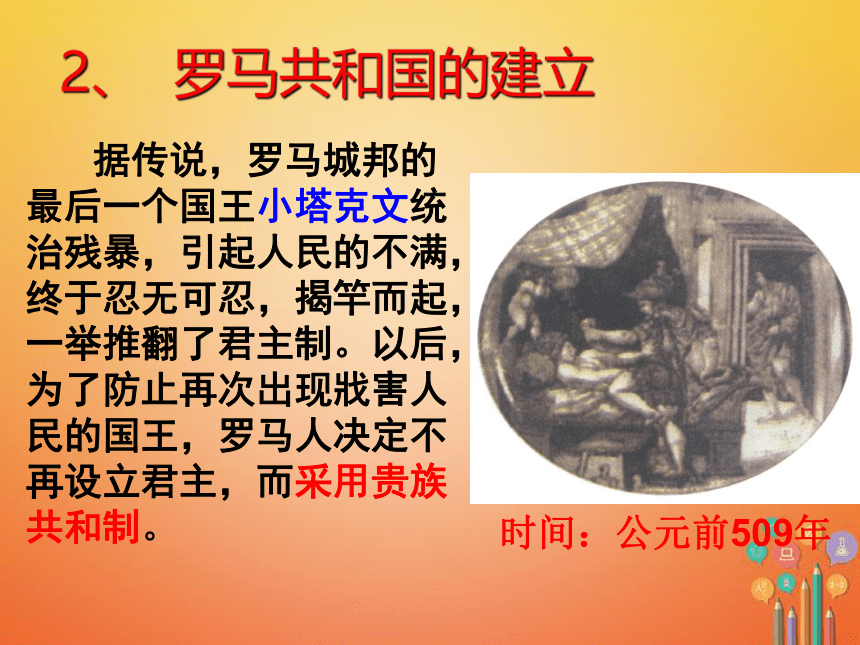 2、 罗马共和国的建立

据传说，罗马城邦的最后一个国王小塔克文统治残暴，引起人民的不满，终于忍无可忍，揭竿而起，一举推翻了君主制。以后，为了防止再次出现戕害人民的国王，罗马人决定不再设立君主，而采用贵族共和制。

时间：公元前509年